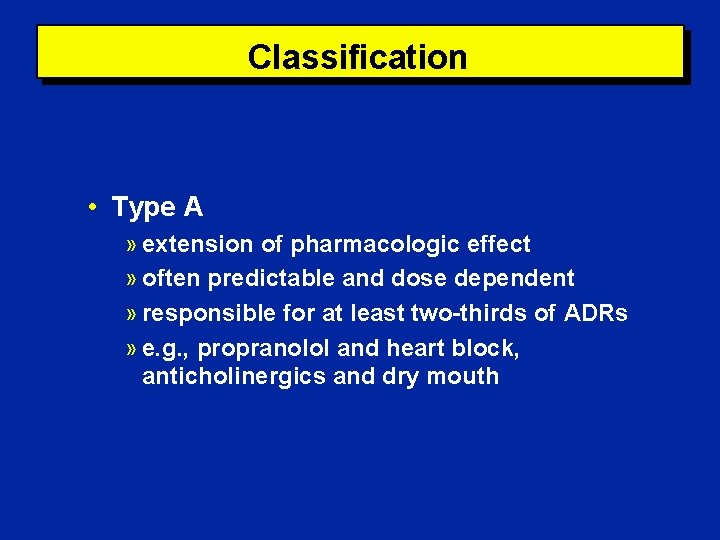 Classification

• Type A
» extension of pharmacologic effect
» often predictable and dose dependent
» responsible for at least two-thirds of ADRs
» e.g., propranolol and heart block, anticholinergics and dry mouth